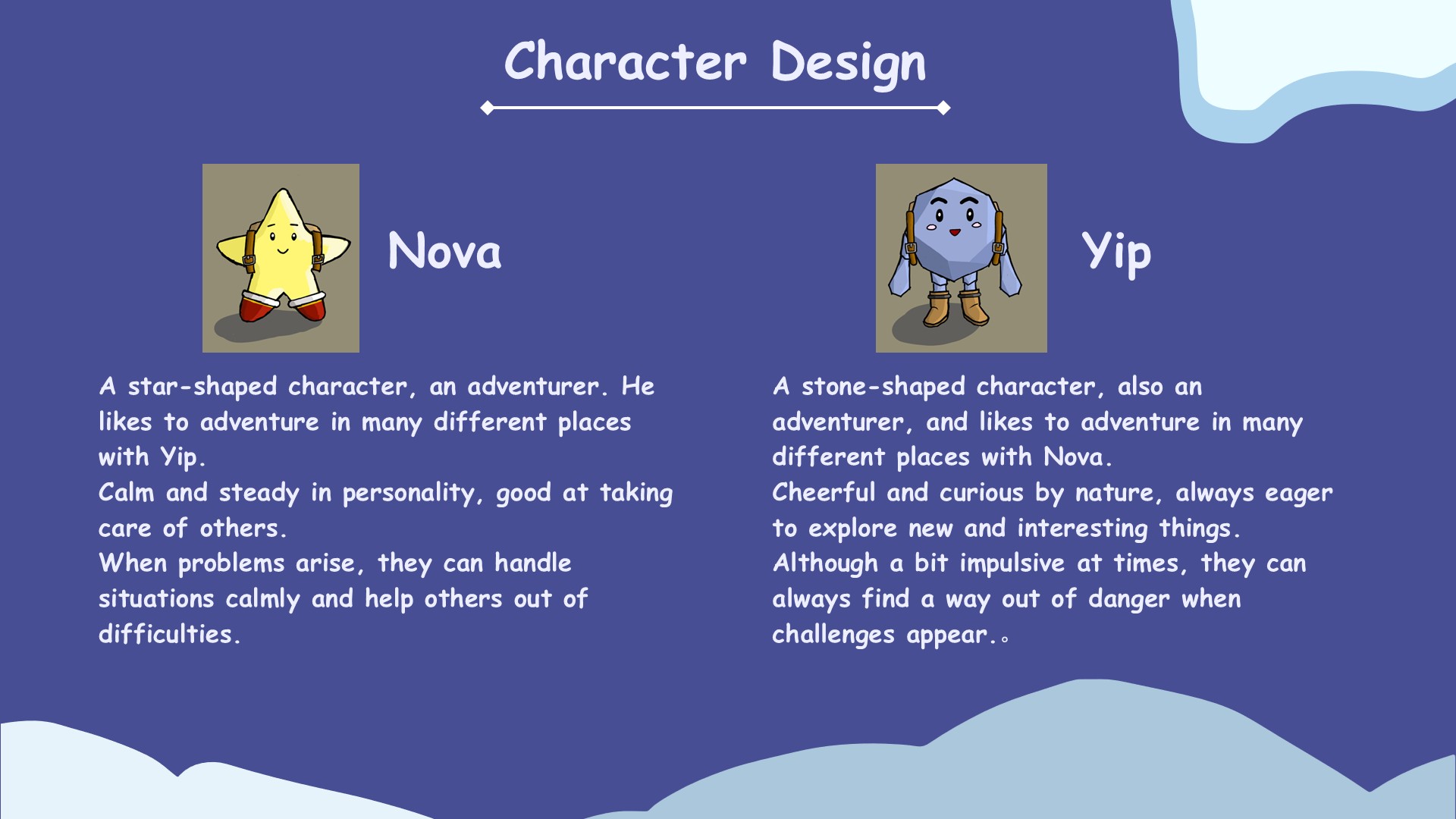 Character Design

Nova

A star-shaped character, an adventurer. He likes to adventure in many different places with Yip.
Calm and steady in personality, good at taking care of others.
When problems arise, they can handle situations calmly and help others out of difficulties.

Yip

A stone-shaped character, also an adventurer, and likes to adventure in many different places with Nova.
Cheerful and curious by nature, always eager to explore new and interesting things.
Although a bit impulsive at times, they can always find a way out of danger when challenges appear.。